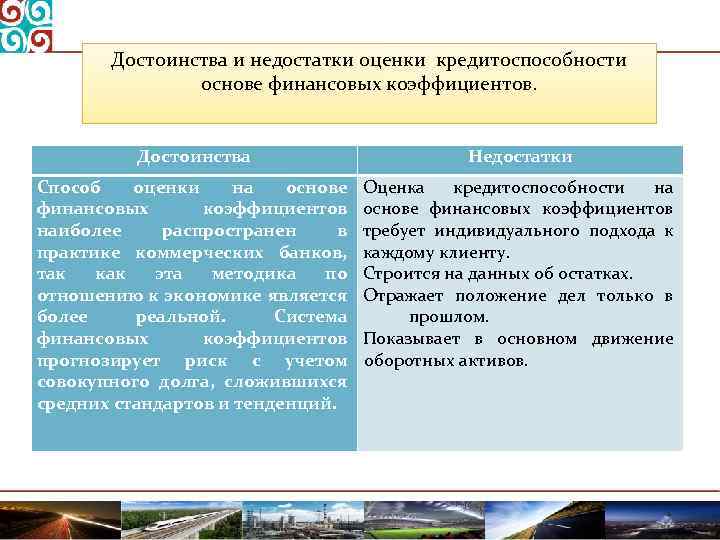 Достоинства и недостатки оценки кредитоспособности основе финансовых коэффициентов.

| Достоинства | Недостатки |
|---|---|
| Способ оценки на основе финансовых коэффициентов наиболее распространен в практике коммерческих банков, так как эта методика по отношению к экономике является более реальной. Система финансовых коэффициентов прогнозирует риск с учетом совокупного долга, сложившихся средних стандартов и тенденций. | Оценка кредитоспособности на основе финансовых коэффициентов требует индивидуального подхода к каждому клиенту. Строится на данных об остатках. Отражает положение дел только в прошлом. Показывает в основном движение оборотных активов. |